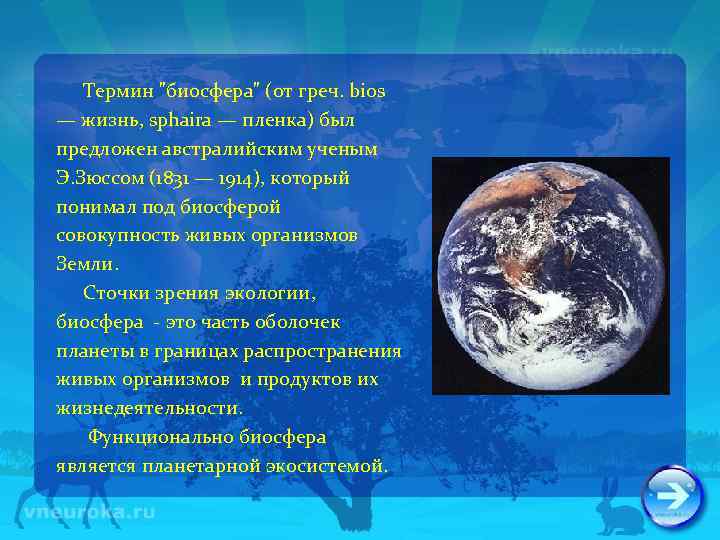 vneuroka.ru

Термин "биосфера" (от греч. bios — жизнь, sphaira — пленка) был предложен австралийским ученым Э.Зюссом (1831 — 1914), который понимал под биосферой совокупность живых организмов Земли.

Сточки зрения экологии, биосфера - это часть оболочек планеты в границах распространения живых организмов и продуктов их жизнедеятельности.

Функционально биосфера является планетарной экосистемой.

vneuroka.ru